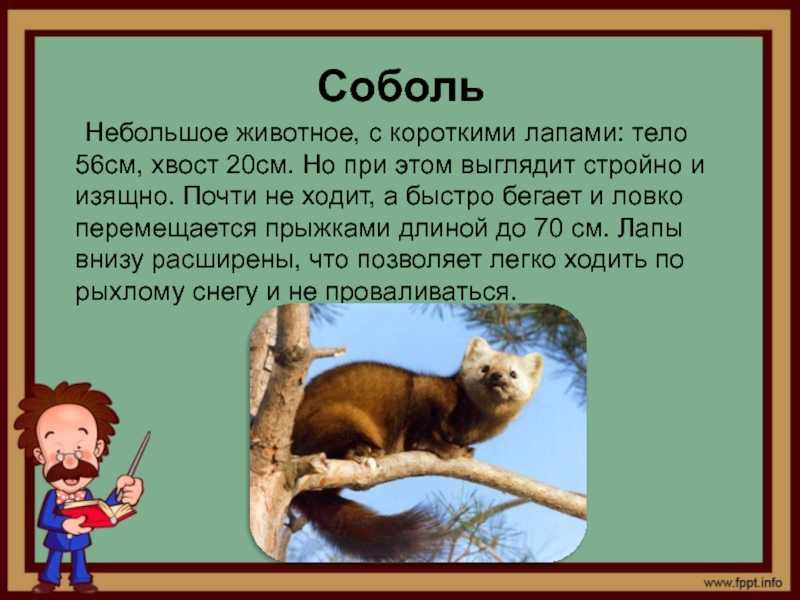 Соболь

Небольшое животное, с короткими лапами: тело 56см, хвост 20см. Но при этом выглядит стройно и изящно. Почти не ходит, а быстро бегает и ловко перемещается прыжками длиной до 70 см. Лапы внизу расширены, что позволяет легко ходить по рыхлому снегу и не проваливаться.

www.fppt.info